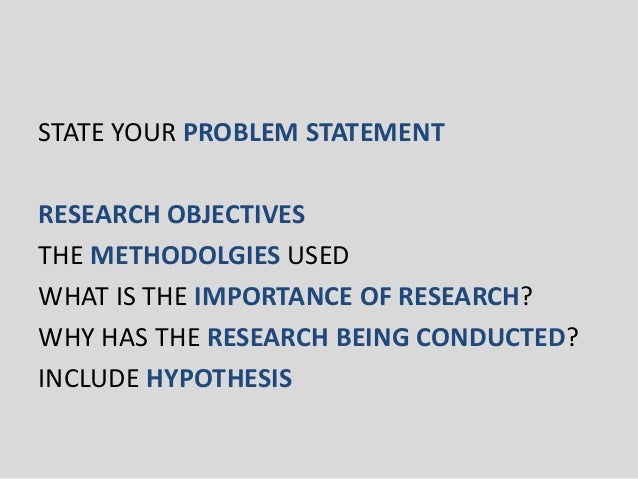 STATE YOUR PROBLEM STATEMENT

RESEARCH OBJECTIVES
THE METHODOLGIES USED
WHAT IS THE IMPORTANCE OF RESEARCH?
WHY HAS THE RESEARCH BEING CONDUCTED?
INCLUDE HYPOTHESIS